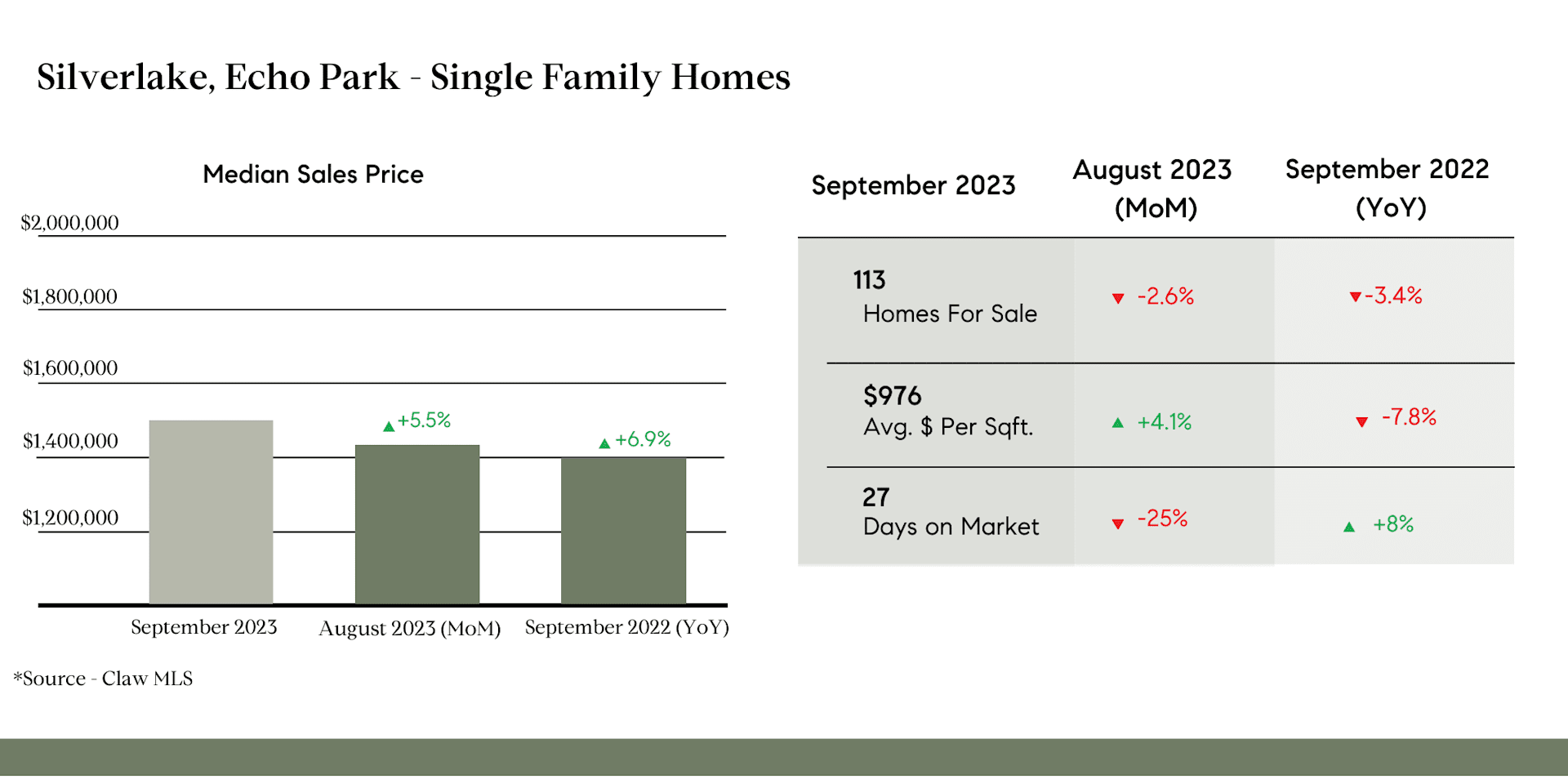 Silverlake, Echo Park - Single Family Homes

Median Sales Price

$2,000,000

$1,800,000

$1,600,000

$1,400,000

$1,200,000

▲+5.5%

▲+6.9%

September 2023

August 2023 (MoM)

September 2022 (YoY)

*Source - Claw MLS

| September 2023 | August 2023 (MoM) | September 2022 (YoY) |
|---|---|---|
| 113 Homes For Sale | ▼ -2.6% | ▼-3.4% |
| $976 Avg. $ Per Sqft. | ▲ +4.1% | ▼ -7.8% |
| 27 Days on Market | ▼ -25% | ▲ +8% |